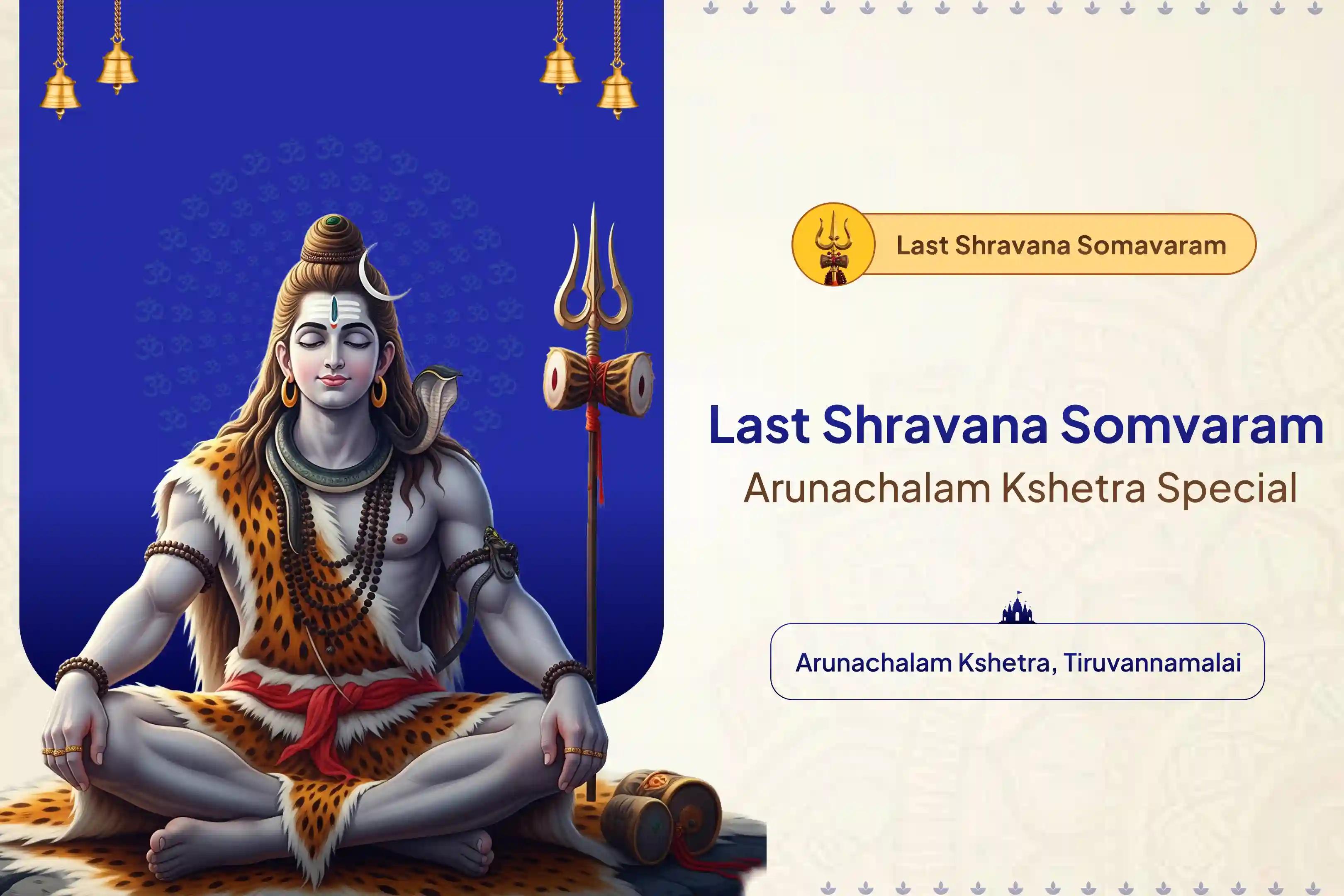 Last Shravana Somavaram

Last Shravana Somvaram
Arunachalam Kshetra Special

Arunachalam Kshetra, Tiruvannamalai